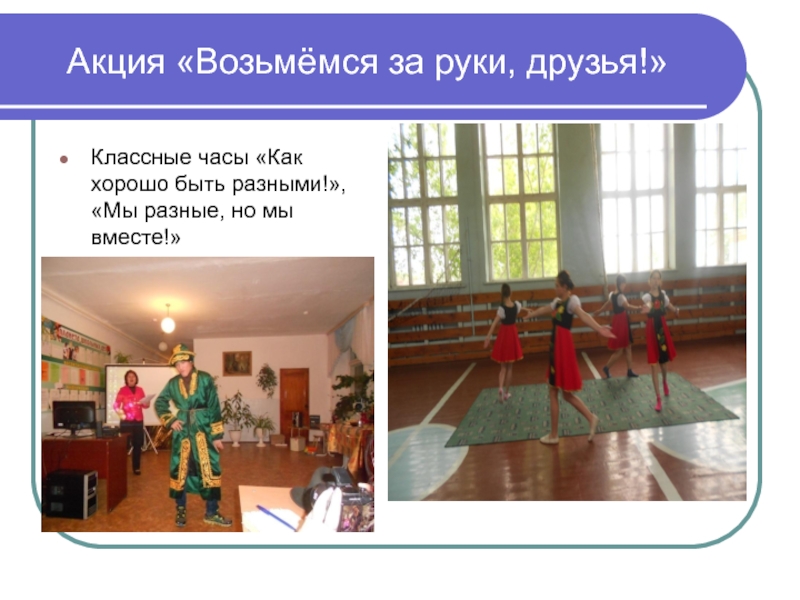 Акция «Возьмёмся за руки, друзья!»

Классные часы «Как хорошо быть разными!», «Мы разные, но мы вместе!»